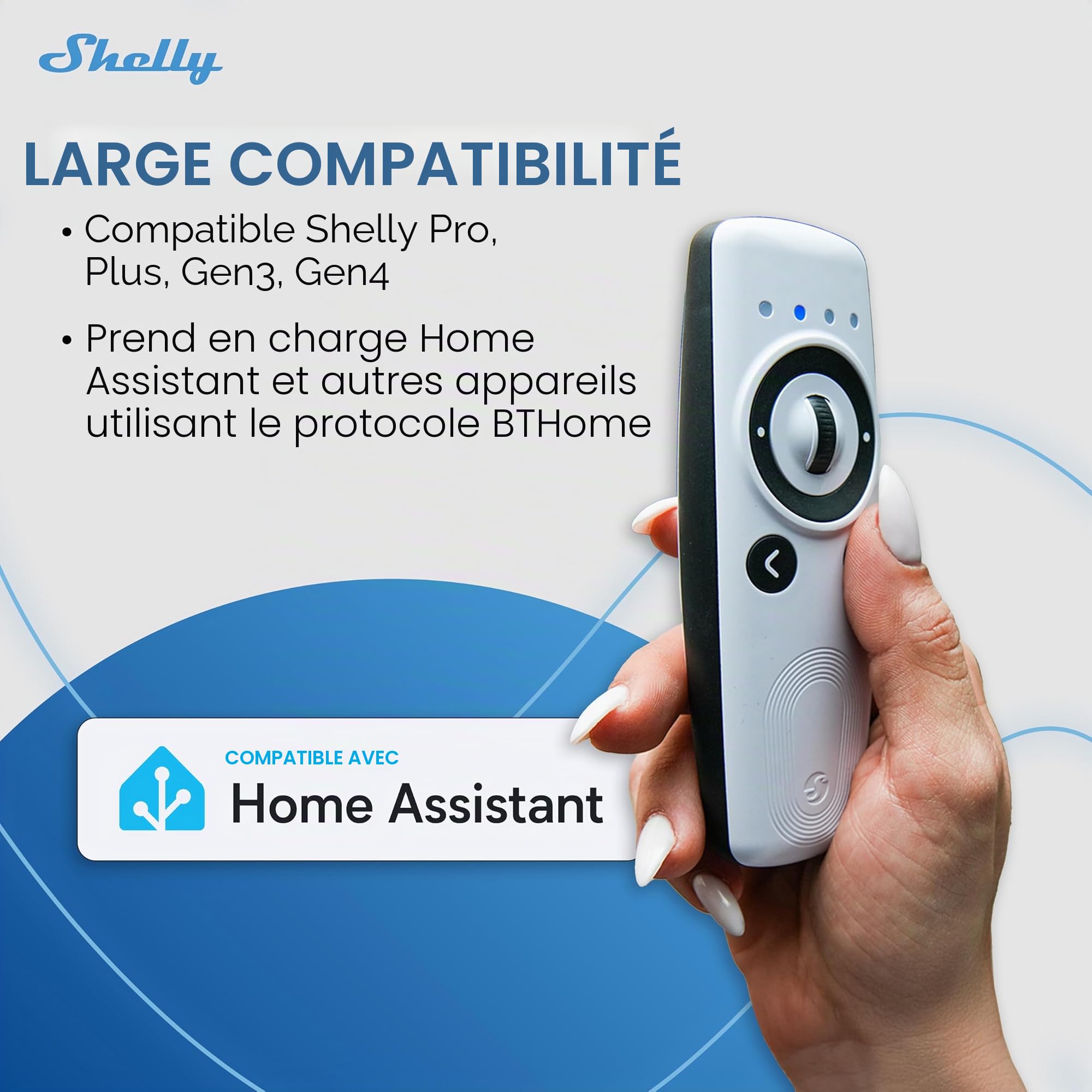 Shelly

LARGE COMPATIBILITÉ

• Compatible Shelly Pro, Plus, Gen3, Gen4

• Prend en charge Home Assistant et autres appareils utilisant le protocole BTHome

COMPATIBLE AVEC
Home Assistant